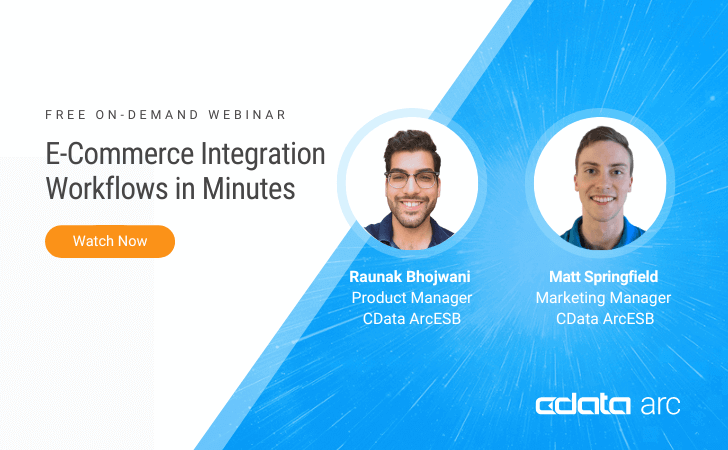 FREE ON-DEMAND WEBINAR

E-Commerce Integration Workflows in Minutes

Watch Now

Raunak Bhojwani
Product Manager
CData ArcESB

Matt Springfield
Marketing Manager
CData ArcESB

cdata arc